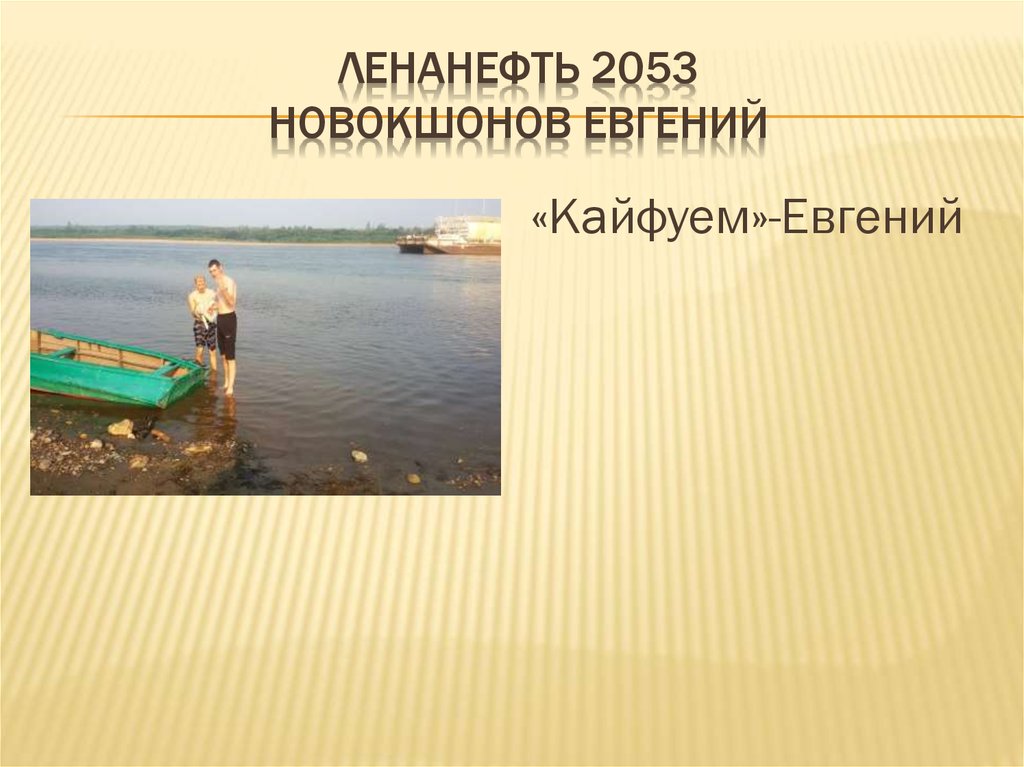 ЛЕНАНЕФТЬ 2053
НОВОКШОНОВ ЕВГЕНИЙ

«Кайфуем»-Евгений